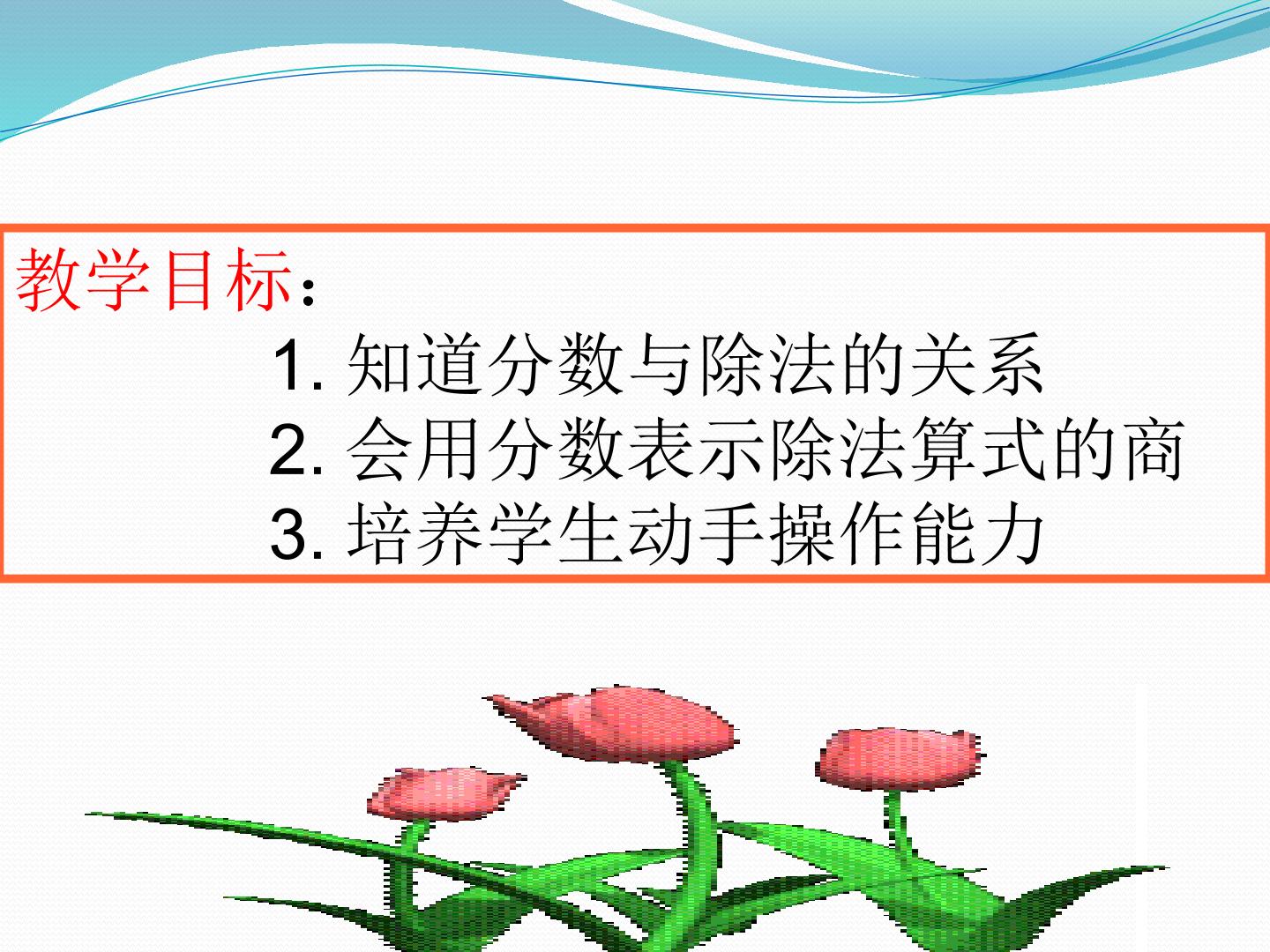 教学目标：

1. 知道分数与除法的关系
2. 会用分数表示除法算式的商
3. 培养学生动手操作能力